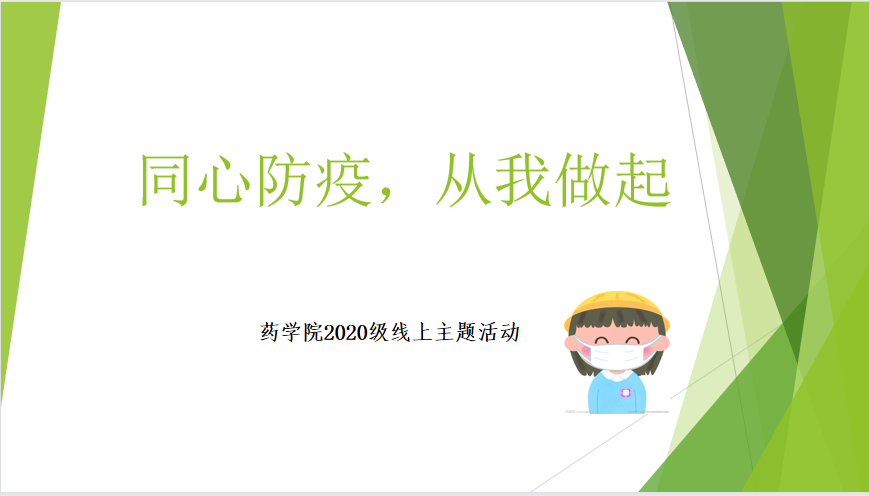 同心防疫，从我做起

药学院2020级线上主题活动